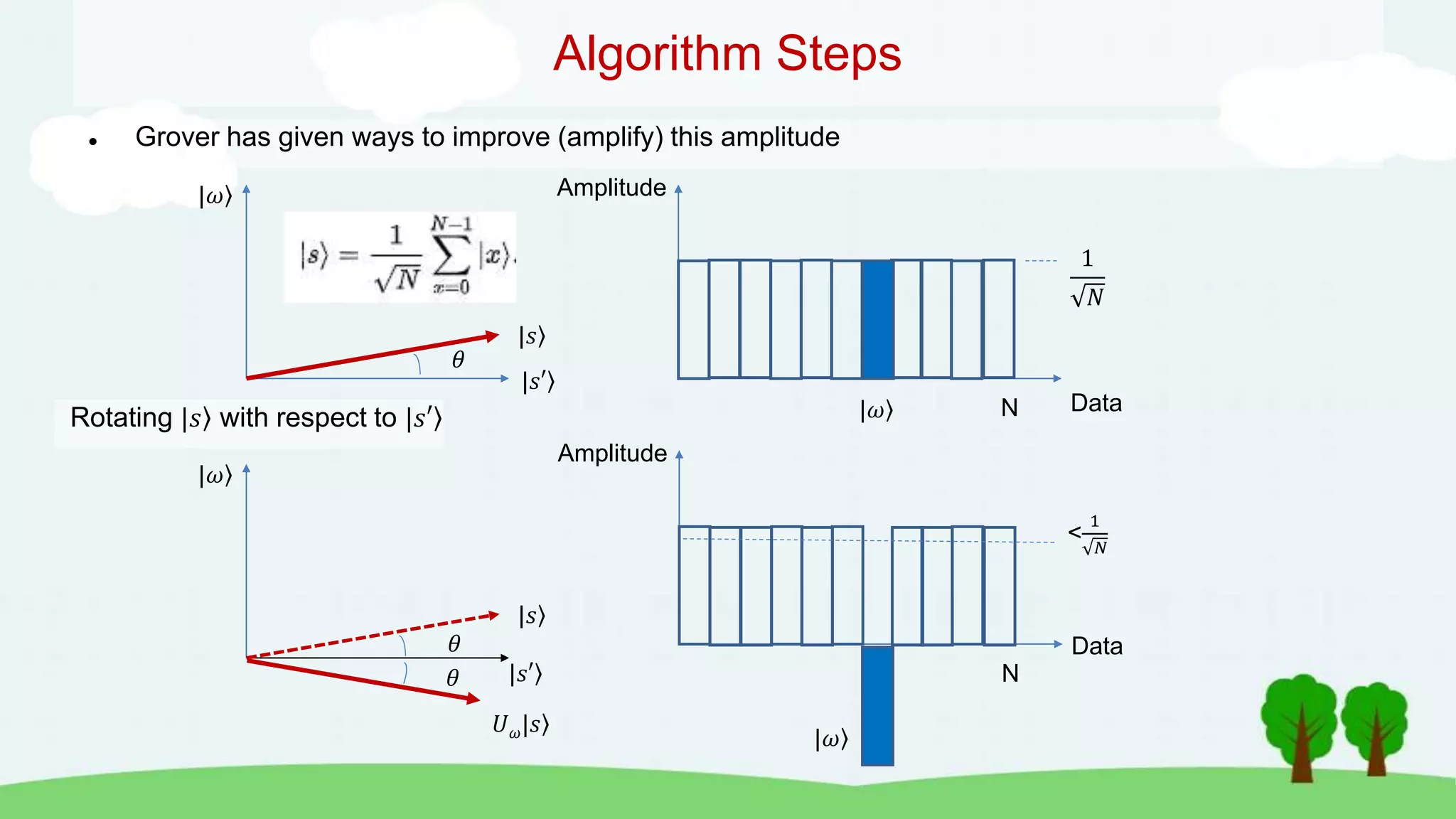 Algorithm Steps

• Grover has given ways to improve (amplify) this amplitude

$|\omega\rangle$

$|s\rangle = \frac{1}{\sqrt{N}} \sum_{x=0}^{N-1} |x\rangle.$

$|s\rangle$

$\theta$

$|s'\rangle$

Amplitude

$\frac{1}{\sqrt{N}}$

$|\omega\rangle$ N Data

Rotating $|s\rangle$ with respect to $|s'\rangle$

$|\omega\rangle$

$|s\rangle$

$\theta$

$|s'\rangle$

$\theta$

$U_\omega|s\rangle$

Amplitude

$<\frac{1}{\sqrt{N}}$

Data

N

$|\omega\rangle$